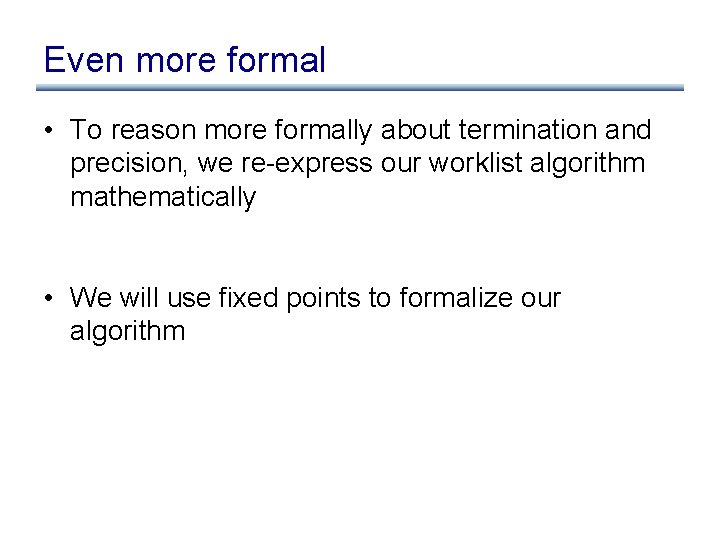 Even more formal

• To reason more formally about termination and precision, we re-express our worklist algorithm mathematically

• We will use fixed points to formalize our algorithm